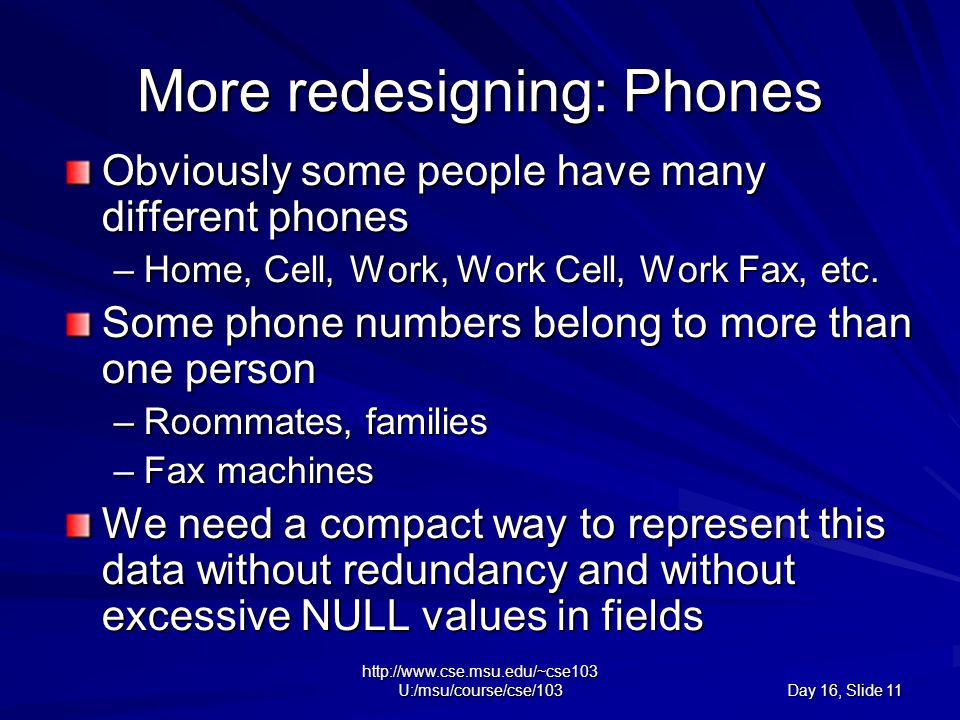 More redesigning: Phones

Obviously some people have many different phones

– Home, Cell, Work, Work Cell, Work Fax, etc.

Some phone numbers belong to more than one person

– Roommates, families

– Fax machines

We need a compact way to represent this data without redundancy and without excessive NULL values in fields

http://www.cse.msu.edu/~cse103
U:/msu/course/cse/103

Day 16, Slide 11